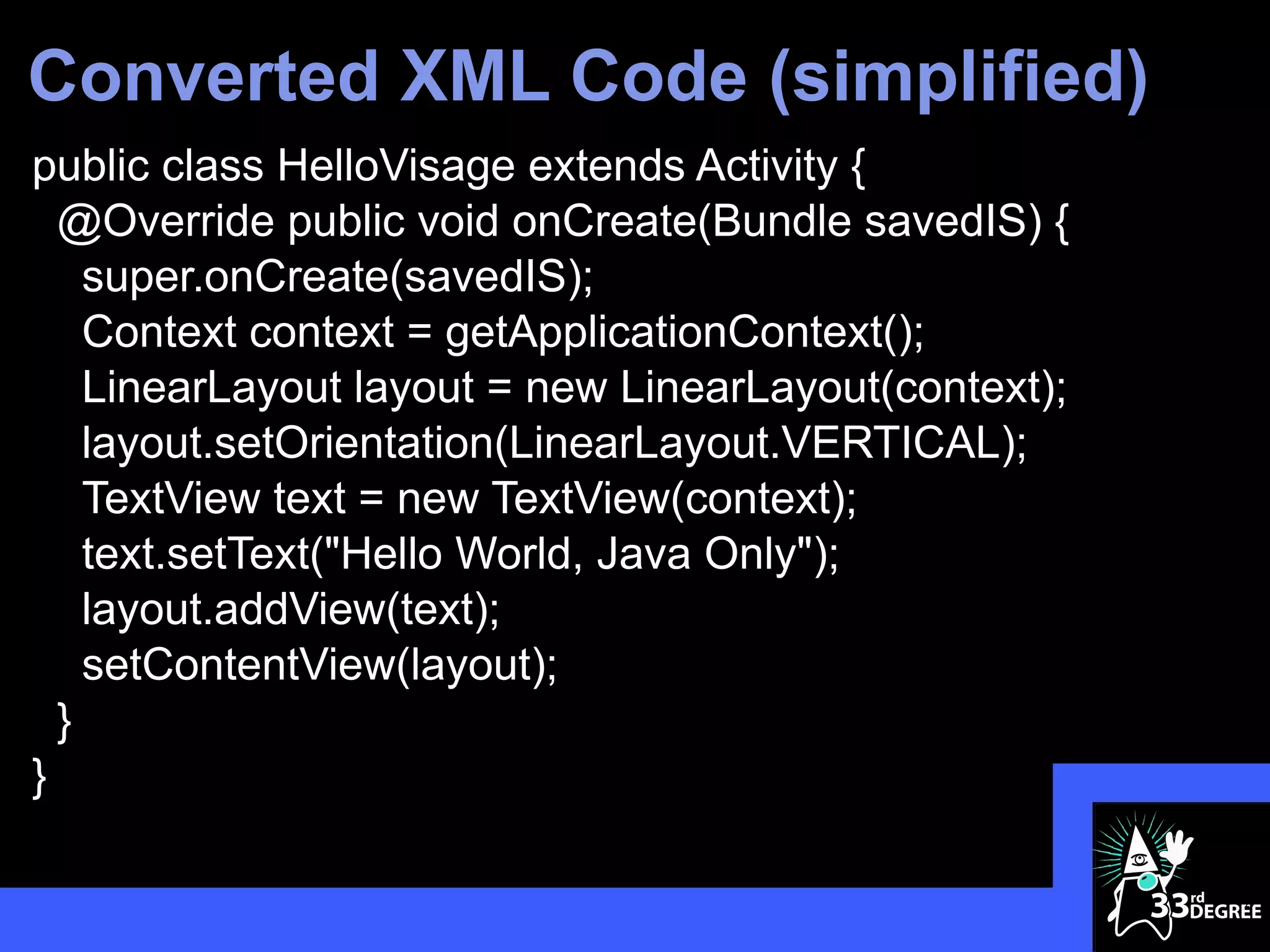 Converted XML Code (simplified)

public class HelloVisage extends Activity {
  @Override public void onCreate(Bundle savedIS) {
    super.onCreate(savedIS);
    Context context = getApplicationContext();
    LinearLayout layout = new LinearLayout(context);
    layout.setOrientation(LinearLayout.VERTICAL);
    TextView text = new TextView(context);
    text.setText("Hello World, Java Only");
    layout.addView(text);
    setContentView(layout);
  }
}

33rd DEGREE